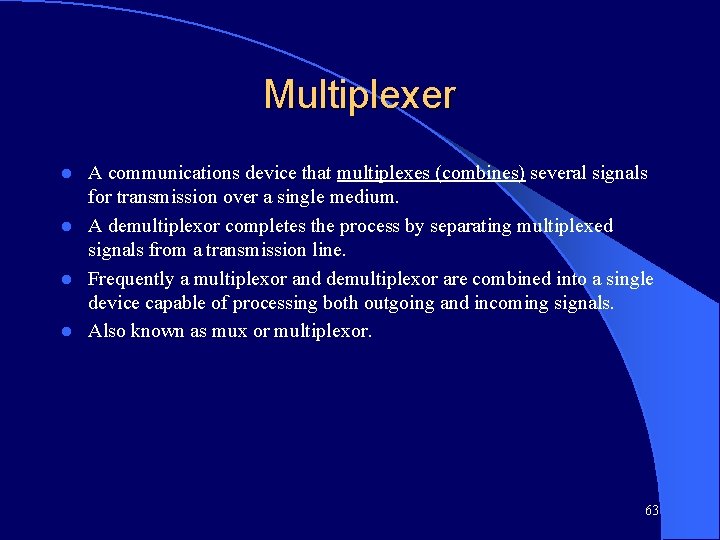 Multiplexer

- A communications device that multiplexes (combines) several signals for transmission over a single medium.
- A demultiplexor completes the process by separating multiplexed signals from a transmission line.
- Frequently a multiplexor and demultiplexor are combined into a single device capable of processing both outgoing and incoming signals.
- Also known as mux or multiplexor.

63